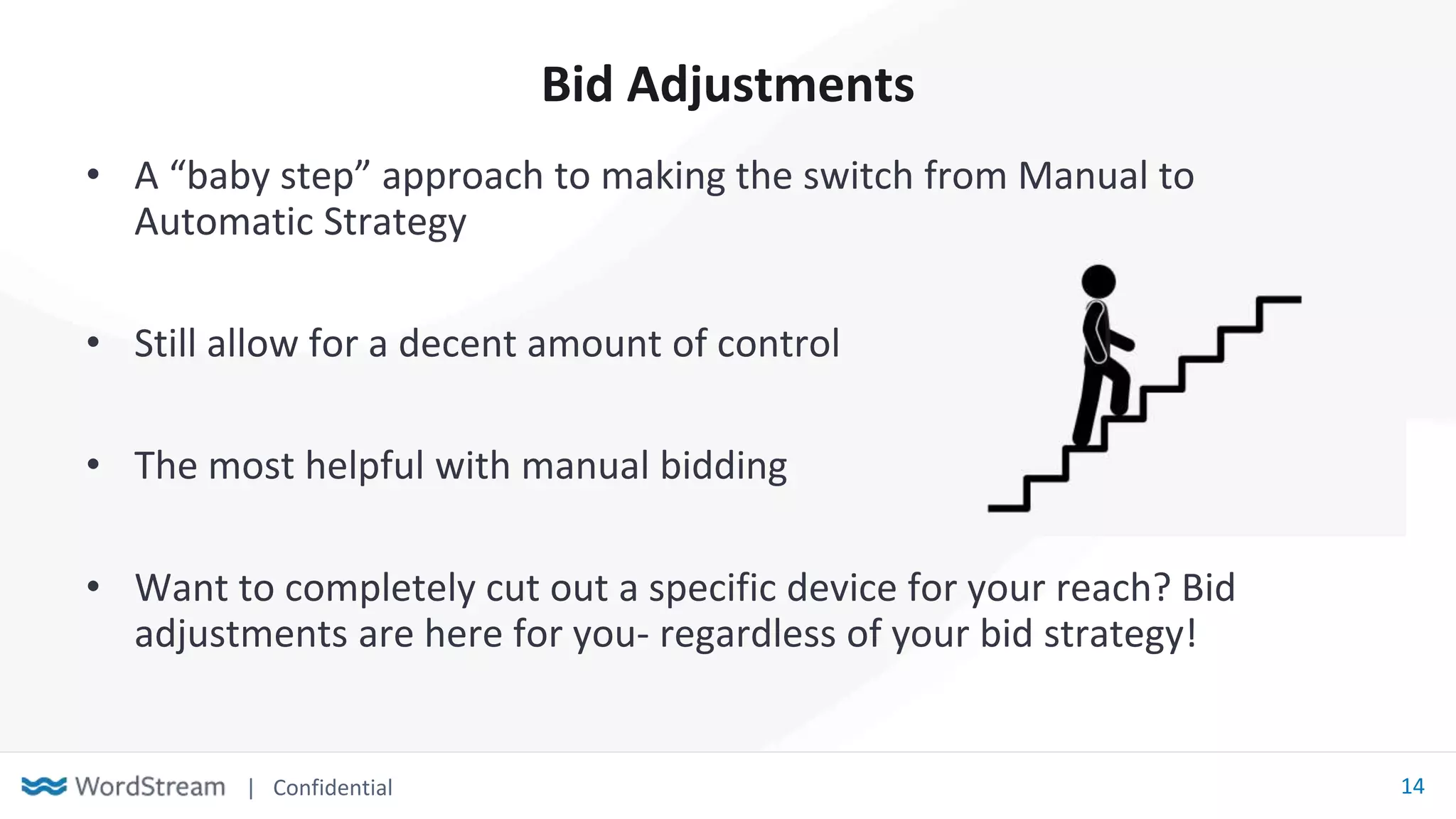 Bid Adjustments

• A “baby step” approach to making the switch from Manual to Automatic Strategy

• Still allow for a decent amount of control

• The most helpful with manual bidding

• Want to completely cut out a specific device for your reach? Bid adjustments are here for you- regardless of your bid strategy!

WordStream | Confidential

14